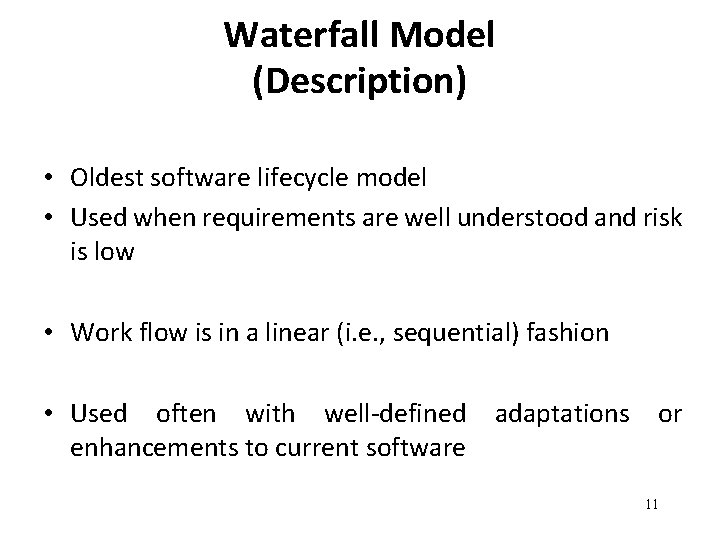 Waterfall Model
(Description)

• Oldest software lifecycle model
• Used when requirements are well understood and risk is low

• Work flow is in a linear (i.e., sequential) fashion

• Used often with well-defined adaptations or enhancements to current software

11